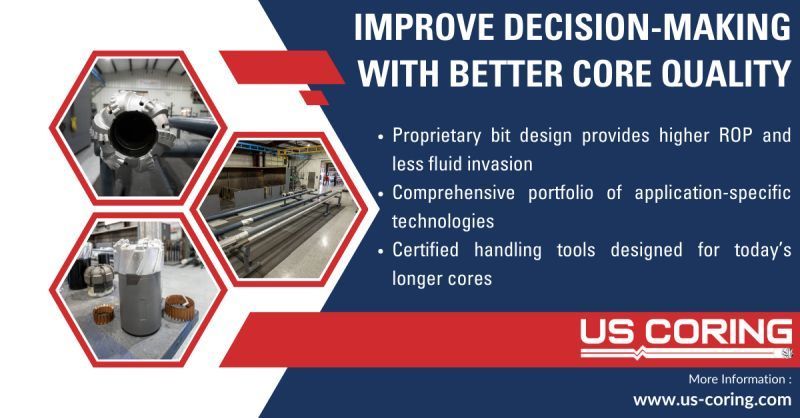 IMPROVE DECISION-MAKING WITH BETTER CORE QUALITY

• Proprietary bit design provides higher ROP and less fluid invasion
• Comprehensive portfolio of application-specific technologies
• Certified handling tools designed for today's longer cores

US CORING

More Information :
www.us-coring.com